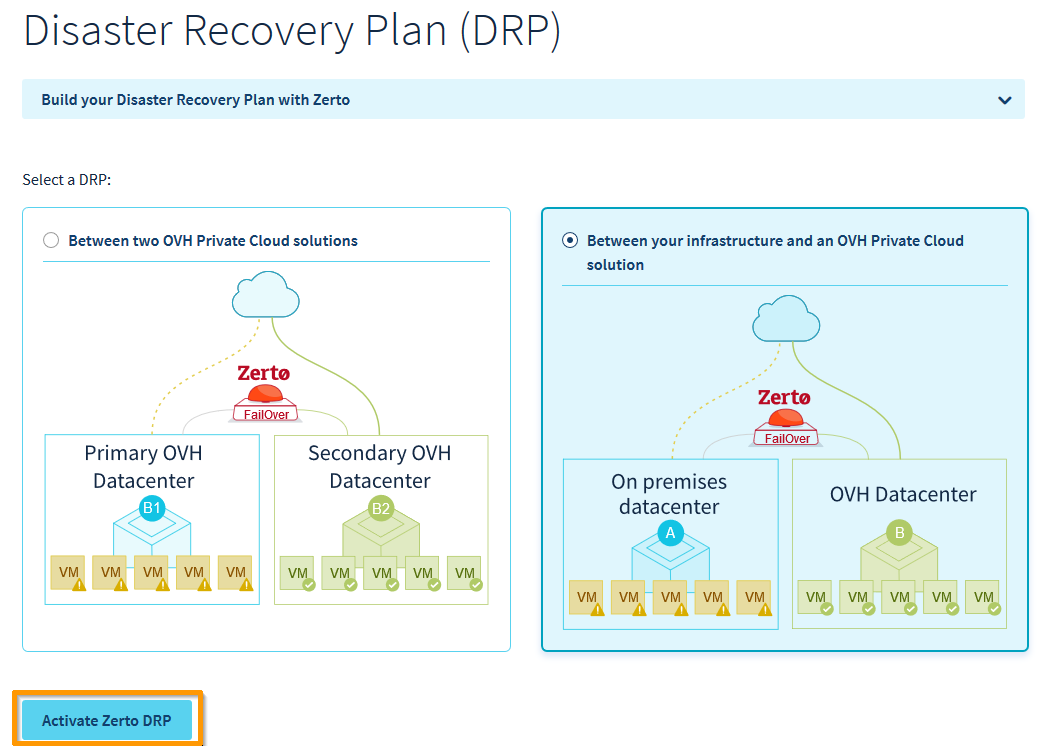 Disaster Recovery Plan (DRP)

Build your Disaster Recovery Plan with Zerto

Select a DRP:

Between two OVH Private Cloud solutions

Zertø

FailOver

Primary OVH Datacenter

B1

VM VM VM VM VM

Secondary OVH Datacenter

B2

VM VM VM VM VM

Between your infrastructure and an OVH Private Cloud solution

Zertø

FailOver

On premises datacenter

A

VM VM VM VM VM

OVH Datacenter

B

VM VM VM VM VM

Activate Zerto DRP